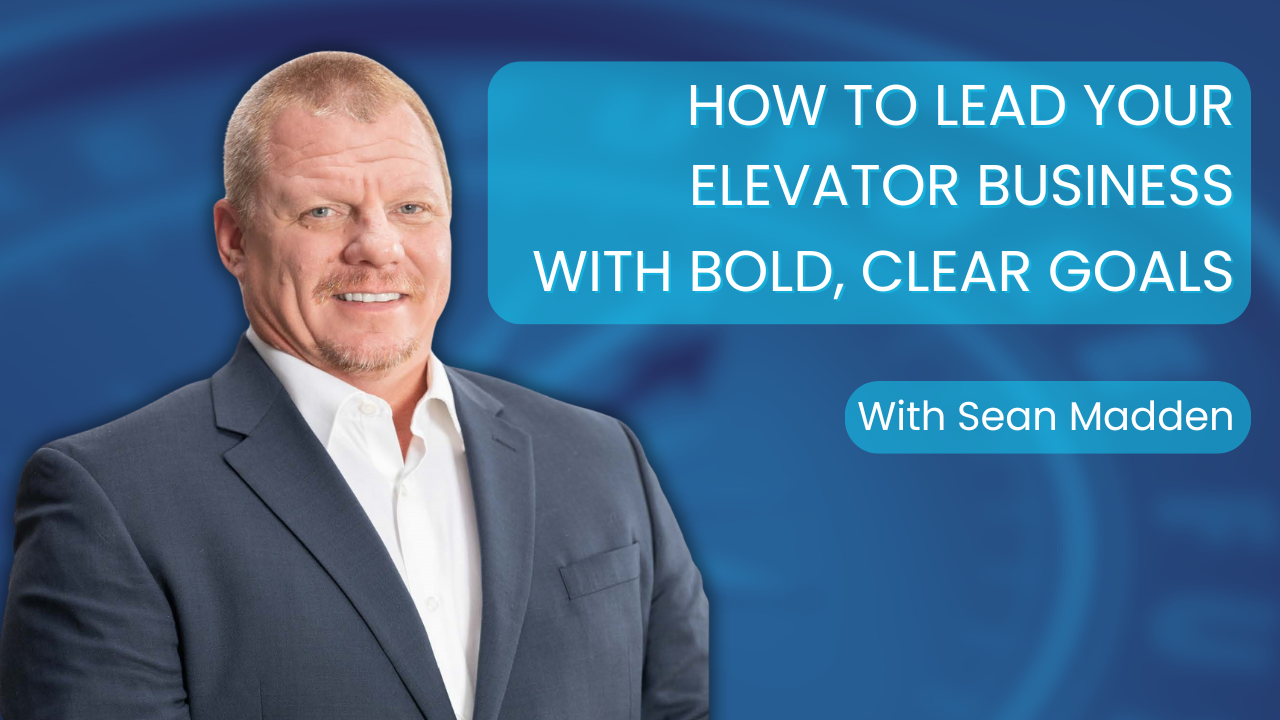 HOW TO LEAD YOUR ELEVATOR BUSINESS WITH BOLD, CLEAR GOALS

With Sean Madden